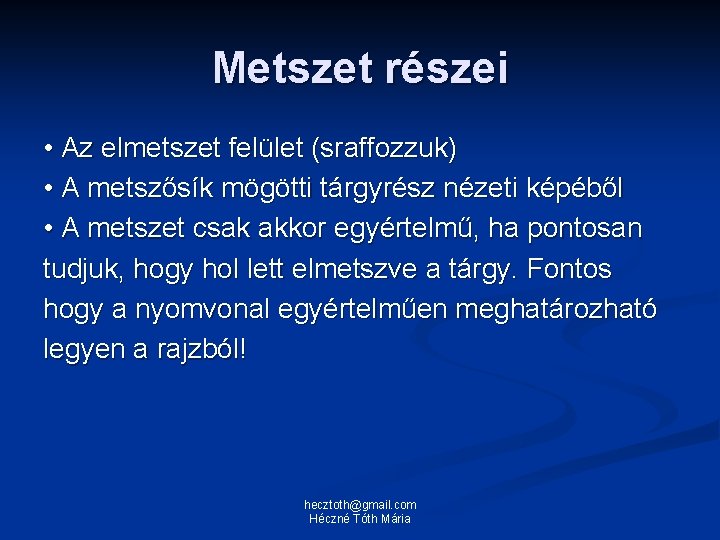 Metszet részei

• Az elmetszet felület (sraffozzuk)
• A metszősík mögötti tárgyrész nézeti képéből
• A metszet csak akkor egyértelmű, ha pontosan tudjuk, hogy hol lett elmetszve a tárgy. Fontos hogy a nyomvonal egyértelműen meghatározható legyen a rajzból!

hecztoth@gmail.com
Héczné Tóth Mária